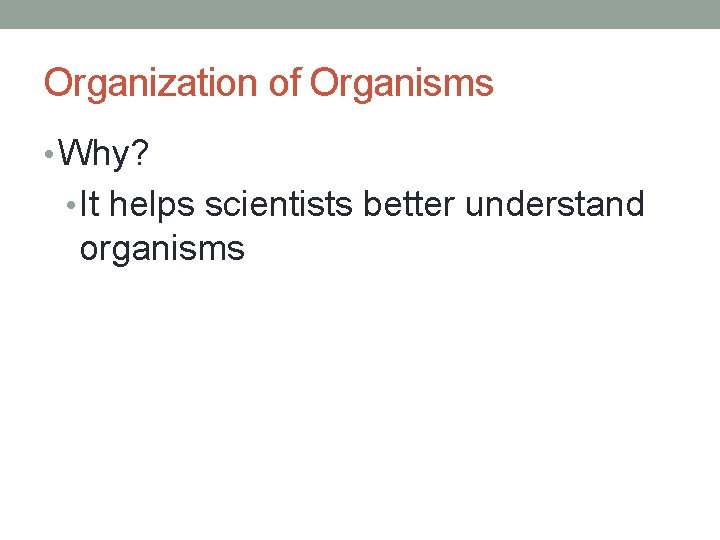 Organization of Organisms

• Why?

• It helps scientists better understand organisms